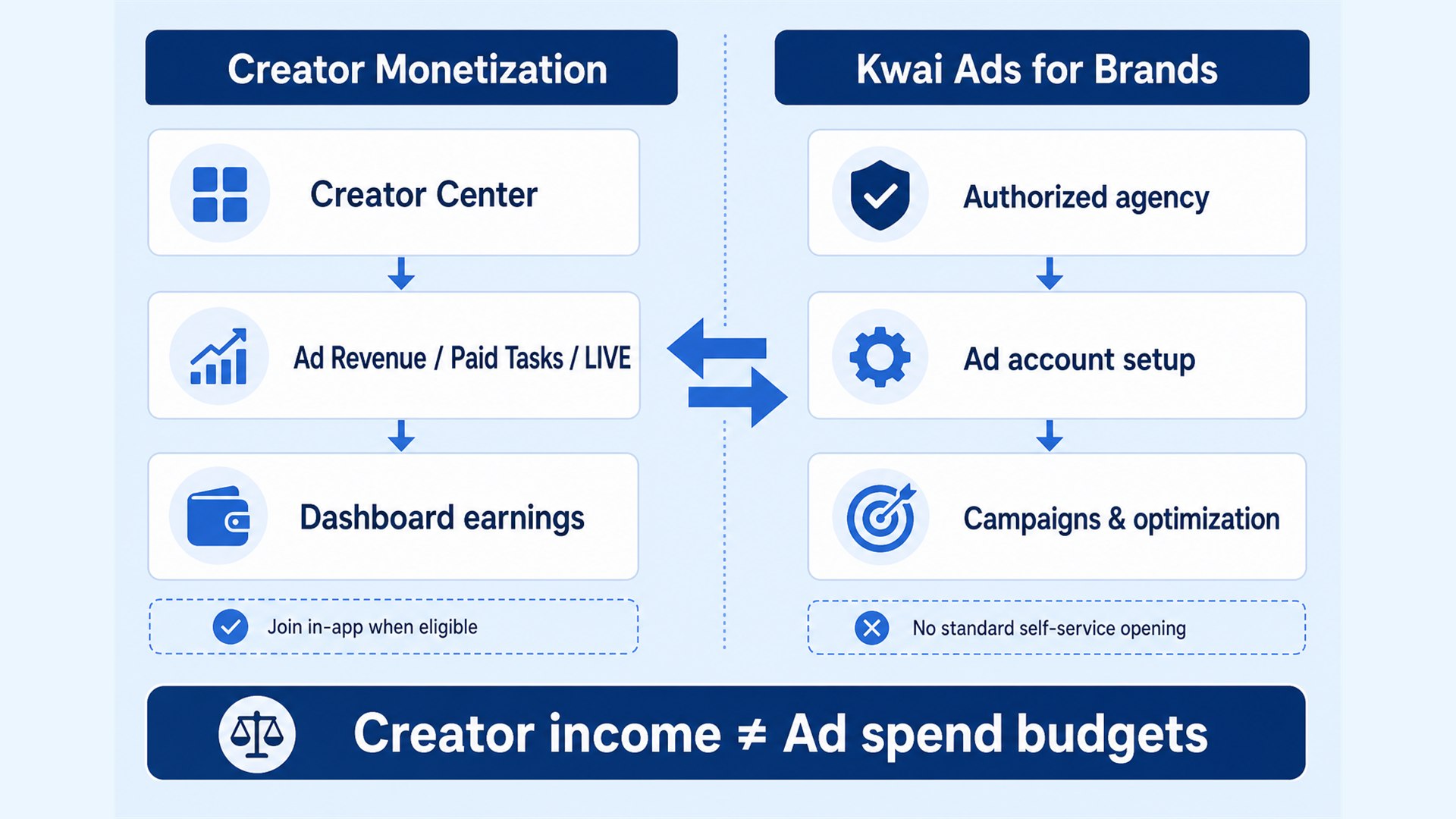 Creator Monetization

Creator Center

Ad Revenue / Paid Tasks / LIVE

Dashboard earnings

Join in-app when eligible

Kwai Ads for Brands

Authorized agency

Ad account setup

Campaigns & optimization

No standard self-service opening

Creator income ≠ Ad spend budgets